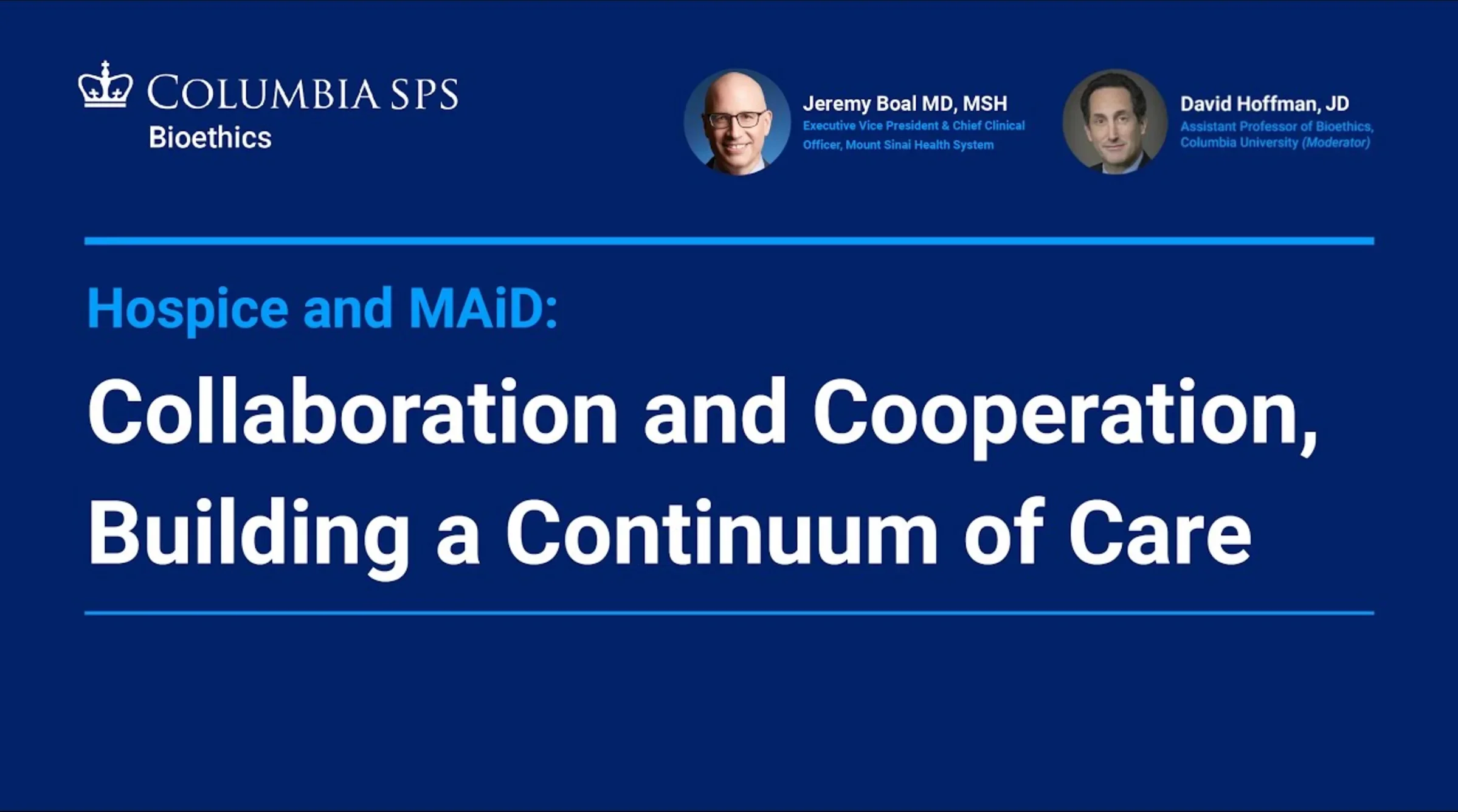 COLUMBIA SPS
Bioethics

Jeremy Boal MD, MSH
Executive Vice President & Chief Clinical Officer, Mount Sinai Health System

David Hoffman, JD
Assistant Professor of Bioethics, Columbia University (Moderator)

Hospice and MAiD:

Collaboration and Cooperation, Building a Continuum of Care